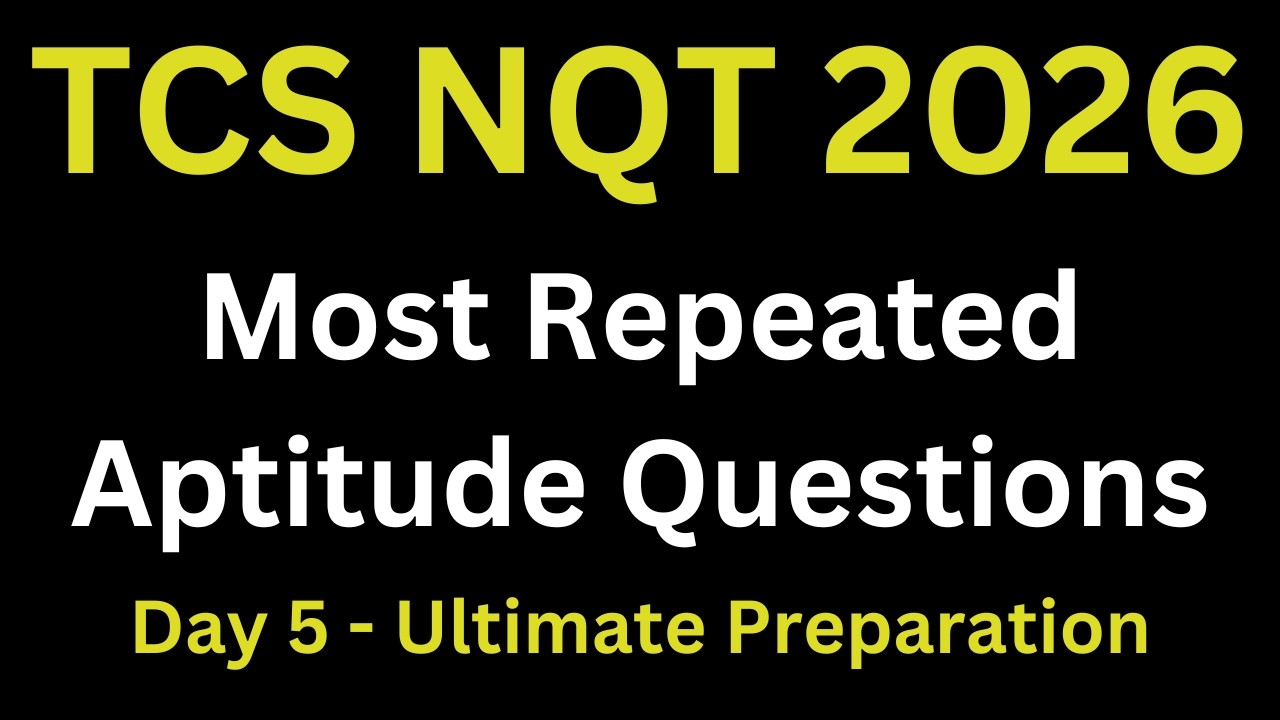 TCS NQT 2026

Most Repeated Aptitude Questions

Day 5 - Ultimate Preparation